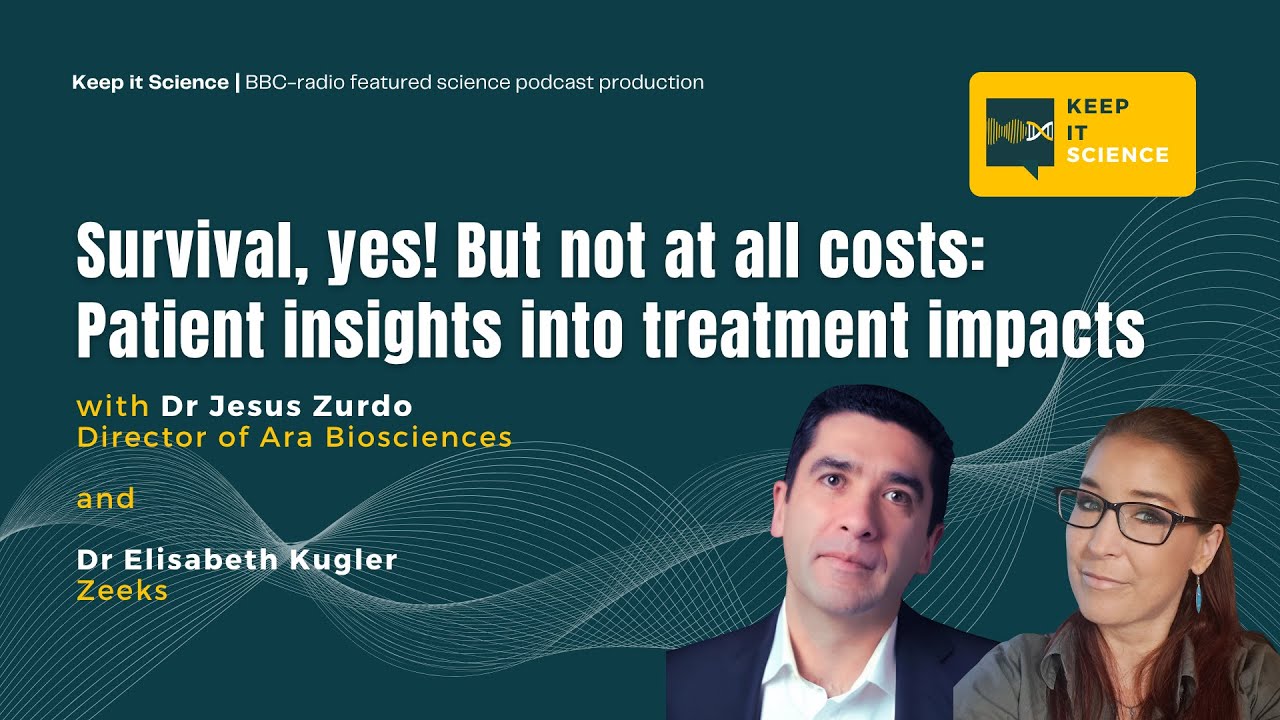 Keep it Science | BBC-radio featured science podcast production

KEEP IT SCIENCE

Survival, yes! But not at all costs: Patient insights into treatment impacts

with Dr Jesus Zurdo
Director of Ara Biosciences

and

Dr Elisabeth Kugler
Zeeks